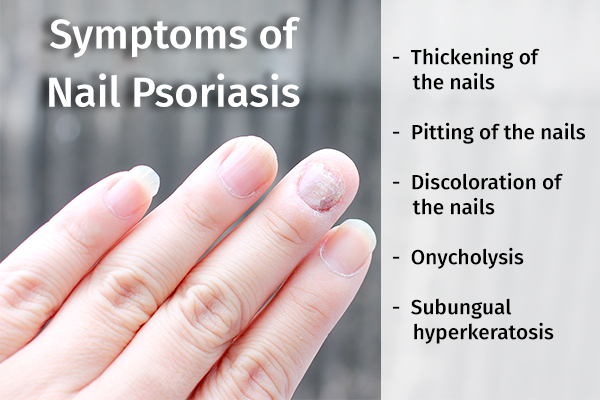 Symptoms of Nail Psoriasis

- Thickening of the nails

- Pitting of the nails

- Discoloration of the nails

- Onycholysis

- Subungual hyperkeratosis